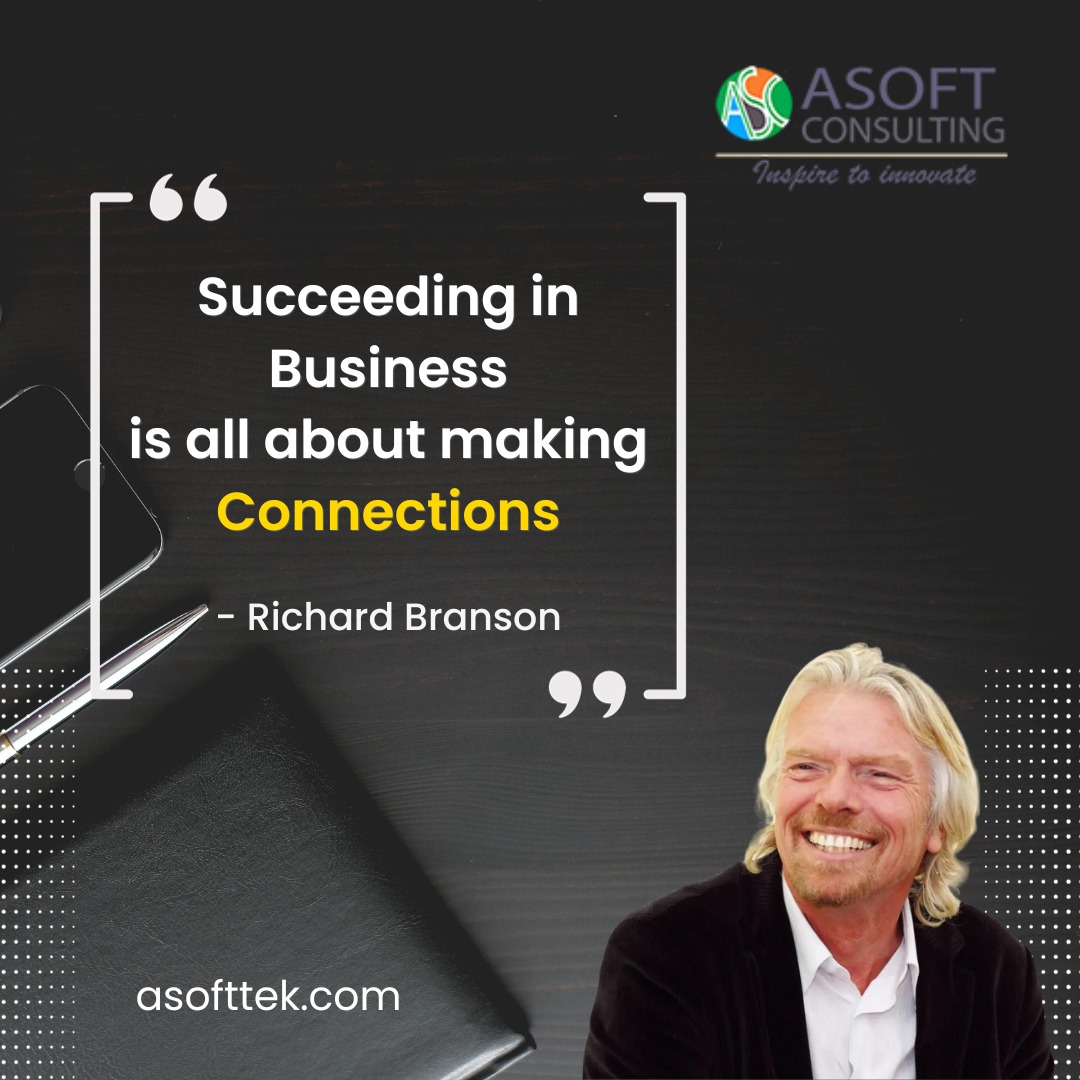 ASC ASOFT CONSULTING
Inspire to innovate

“

Succeeding in Business
is all about making
Connections

- Richard Branson

”

asofttek.com